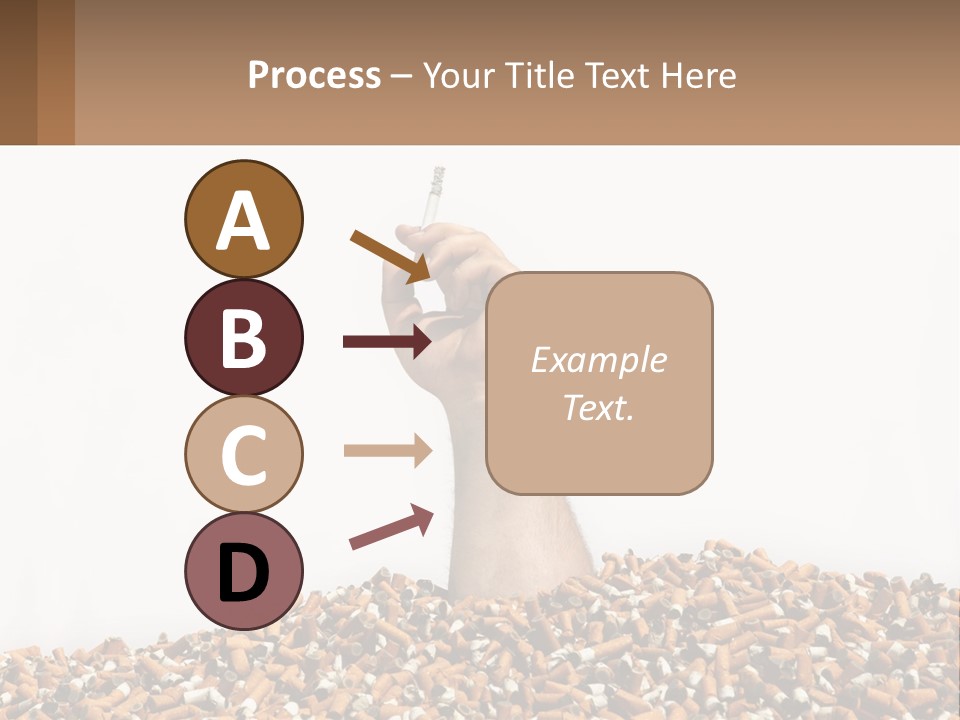 Process – Your Title Text Here

A

B

C

D

Example Text.